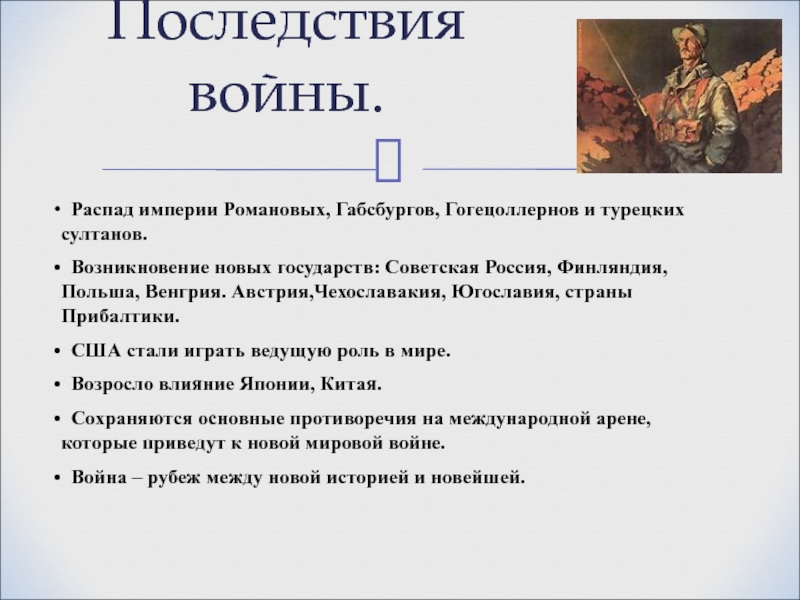 Последствия войны.

• Распад империи Романовых, Габсбургов, Гогецоллернов и турецких султанов.

• Возникновение новых государств: Советская Россия, Финляндия, Польша, Венгрия. Австрия,Чехославакия, Югославия, страны Прибалтики.

• США стали играть ведущую роль в мире.

• Возросло влияние Японии, Китая.

• Сохраняются основные противоречия на международной арене, которые приведут к новой мировой войне.

• Война – рубеж между новой историей и новейшей.